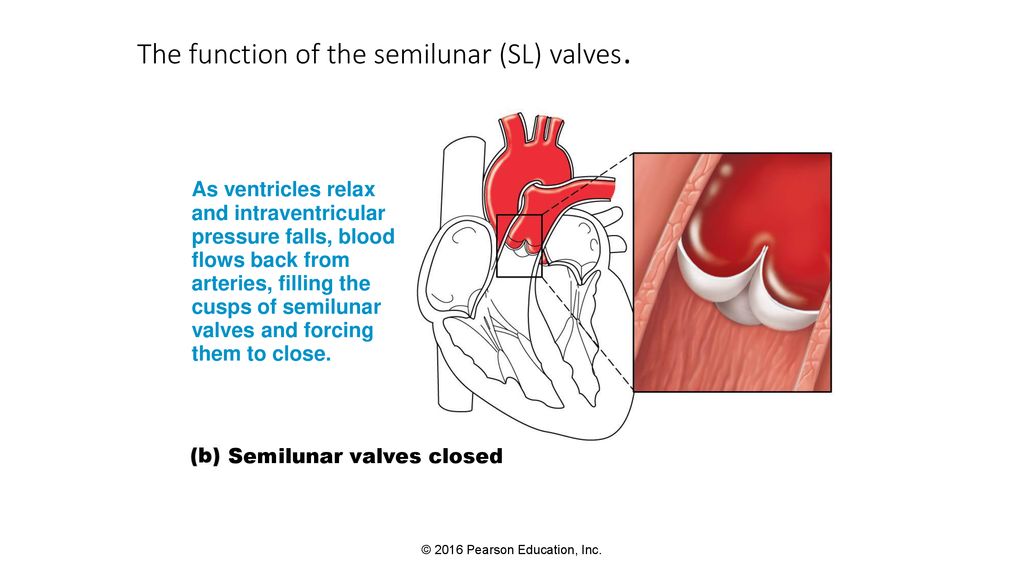 The function of the semilunar (SL) valves.

As ventricles relax and intraventricular pressure falls, blood flows back from arteries, filling the cusps of semilunar valves and forcing them to close.

(b) Semilunar valves closed

© 2016 Pearson Education, Inc.